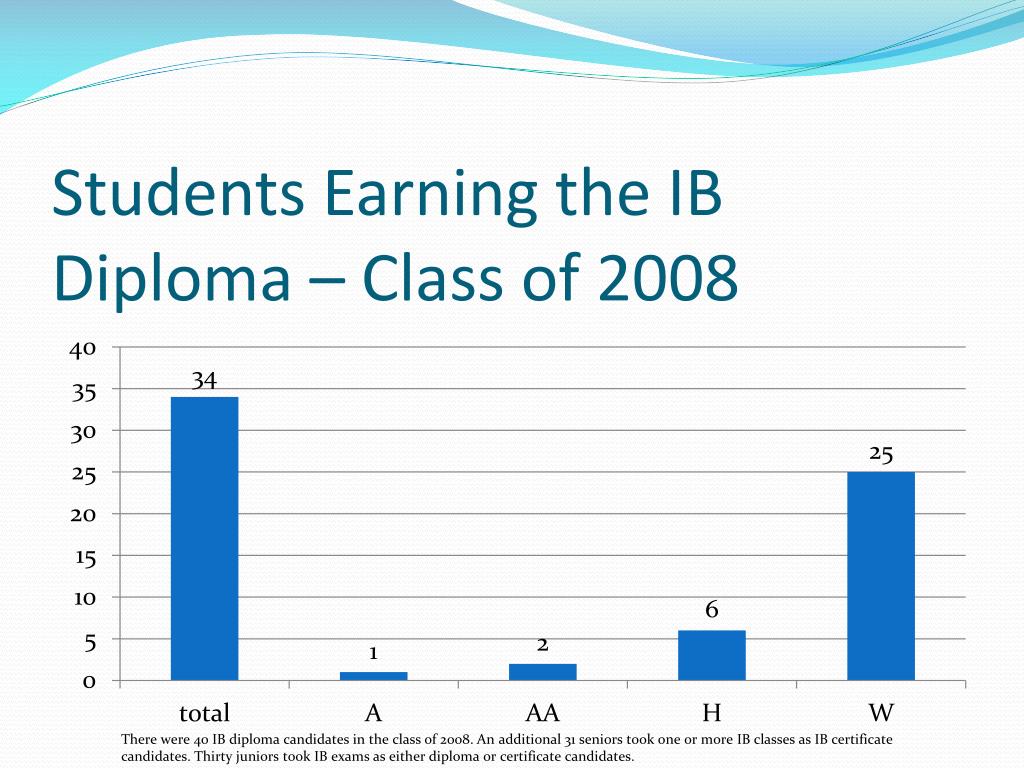 Students Earning the IB Diploma – Class of 2008

40
35
30
25
20
15
10
5
0

34
1
2
6
25

total
A
AA
H
W

There were 40 IB diploma candidates in the class of 2008. An additional 31 seniors took one or more IB classes as IB certificate candidates. Thirty juniors took IB exams as either diploma or certificate candidates.